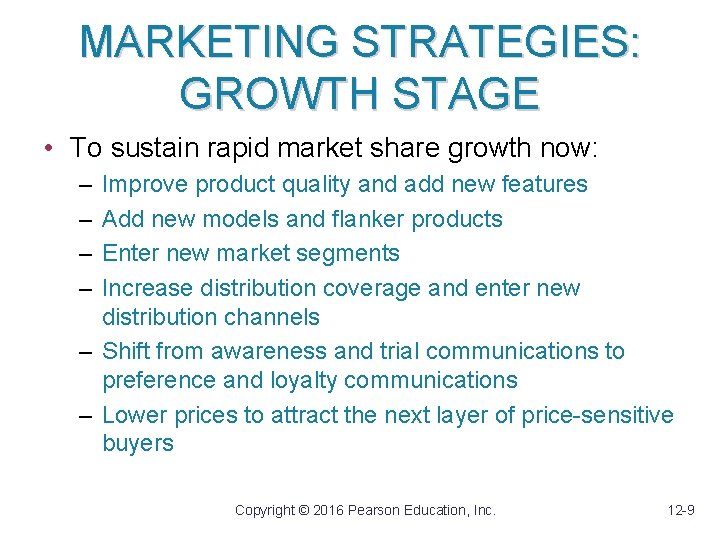 MARKETING STRATEGIES: GROWTH STAGE

• To sustain rapid market share growth now:
– Improve product quality and add new features
– Add new models and flanker products
– Enter new market segments
– Increase distribution coverage and enter new distribution channels
– Shift from awareness and trial communications to preference and loyalty communications
– Lower prices to attract the next layer of price-sensitive buyers

Copyright © 2016 Pearson Education, Inc.

12-9